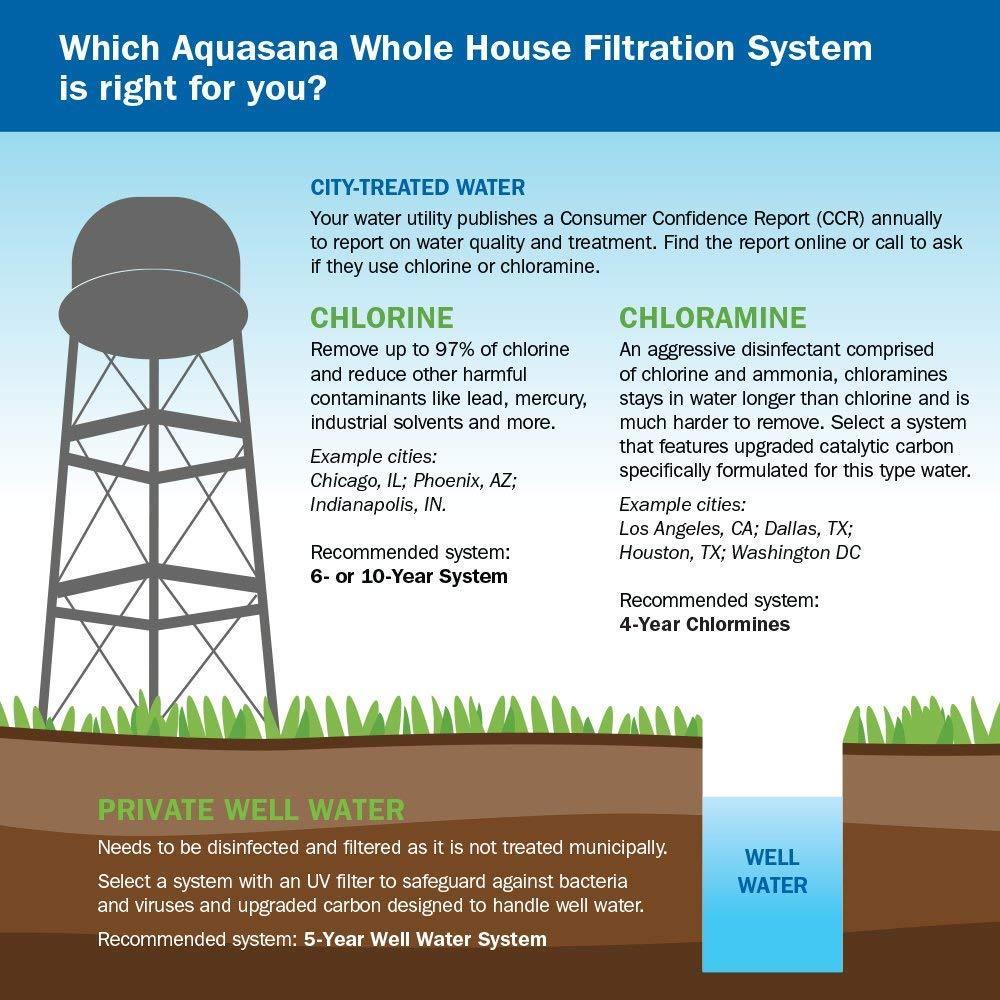 Which Aquasana Whole House Filtration System is right for you?

CITY-TREATED WATER
Your water utility publishes a Consumer Confidence Report (CCR) annually to report on water quality and treatment. Find the report online or call to ask if they use chlorine or chloramine.

CHLORINE
Remove up to 97% of chlorine and reduce other harmful contaminants like lead, mercury, industrial solvents and more.

Example cities:
Chicago, IL; Phoenix, AZ; Indianapolis, IN.

Recommended system:
6- or 10-Year System

CHLORAMINE
An aggressive disinfectant comprised of chlorine and ammonia, chloramines stays in water longer than chlorine and is much harder to remove. Select a system that features upgraded catalytic carbon specifically formulated for this type water.

Example cities:
Los Angeles, CA; Dallas, TX; Houston, TX; Washington DC

Recommended system:
4-Year Chlormines

PRIVATE WELL WATER
Needs to be disinfected and filtered as it is not treated municipally.

Select a system with an UV filter to safeguard against bacteria and viruses and upgraded carbon designed to handle well water.

Recommended system: 5-Year Well Water System

WELL WATER